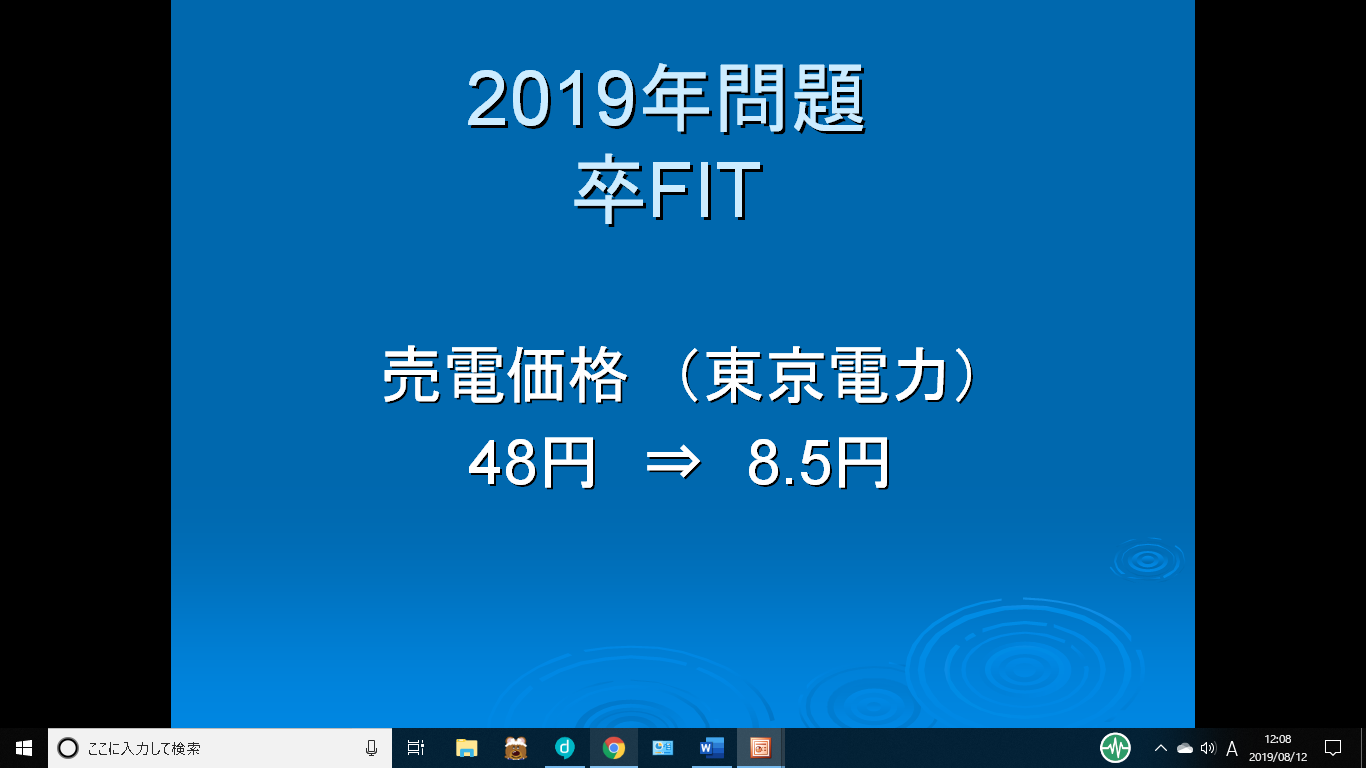 2019年問題
卒FIT

売電価格 （東京電力）
48円 ⇒ 8.5円

ここに入力して検索

A
12:08
2019/08/12